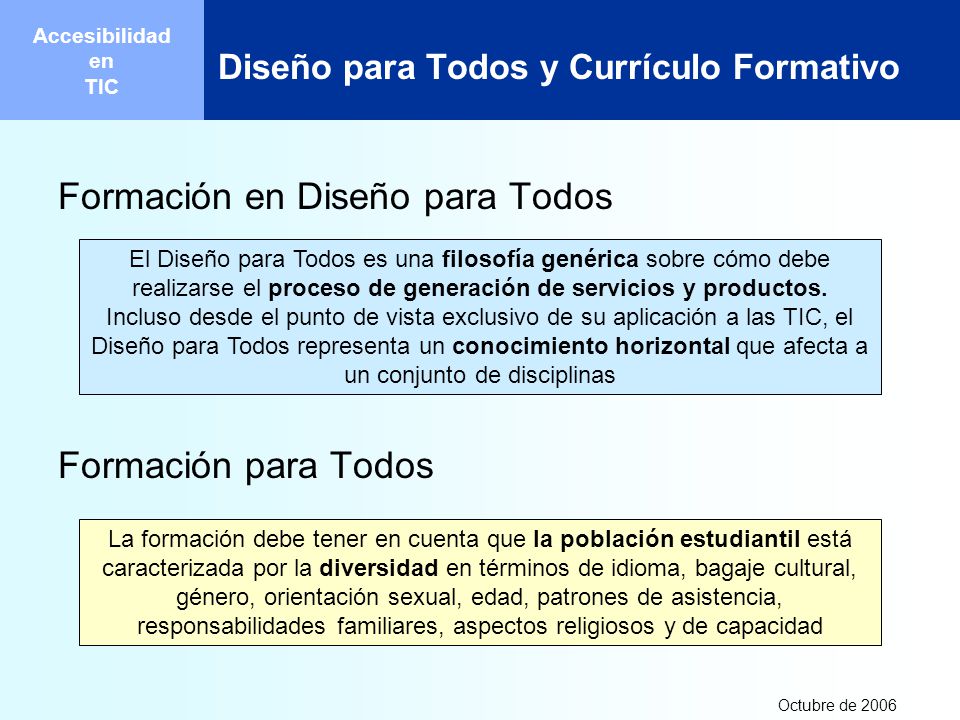 Accesibilidad
en
TIC

Diseño para Todos y Currículo Formativo

Formación en Diseño para Todos

El Diseño para Todos es una filosofía genérica sobre cómo debe realizarse el proceso de generación de servicios y productos. Incluso desde el punto de vista exclusivo de su aplicación a las TIC, el Diseño para Todos representa un conocimiento horizontal que afecta a un conjunto de disciplinas

Formación para Todos

La formación debe tener en cuenta que la población estudiantil está caracterizada por la diversidad en términos de idioma, bagaje cultural, género, orientación sexual, edad, patrones de asistencia, responsabilidades familiares, aspectos religiosos y de capacidad

Octubre de 2006